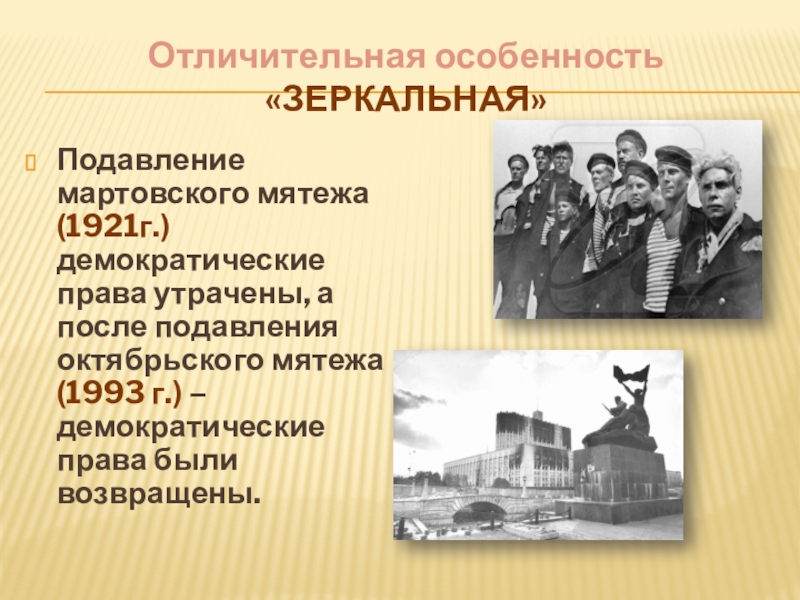 Отличительная особенность «ЗЕРКАЛЬНАЯ»

Подавление мартовского мятежа (1921г.) демократические права утрачены, а после подавления октябрьского мятежа (1993 г.) – демократические права были возвращены.